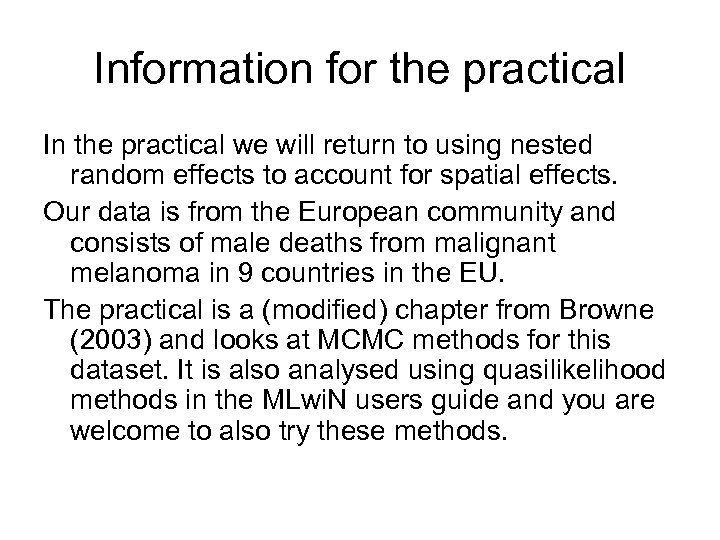 Information for the practical

In the practical we will return to using nested random effects to account for spatial effects.

Our data is from the European community and consists of male deaths from malignant melanoma in 9 countries in the EU.

The practical is a (modified) chapter from Browne (2003) and looks at MCMC methods for this dataset. It is also analysed using quasilikelihood methods in the MLwiN users guide and you are welcome to also try these methods.